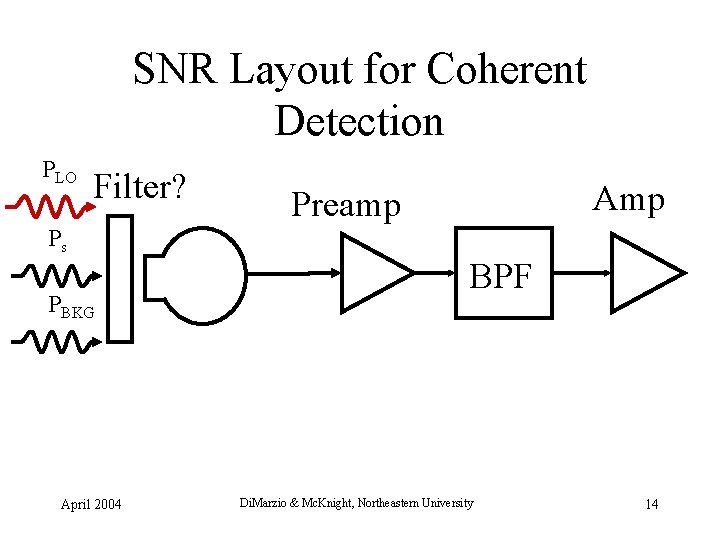 SNR Layout for Coherent Detection

$P_{LO}$

Filter?

$P_s$

$P_{BKG}$

Preamp

BPF

Amp

April 2004

DiMarzio & McKnight, Northeastern University

14